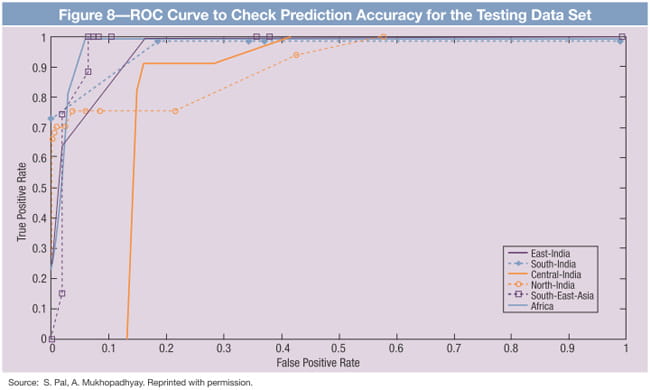 Figure 8—ROC Curve to Check Prediction Accuracy for the Testing Data Set

True Positive Rate

1
0.9
0.8
0.7
0.6
0.5
0.4
0.3
0.2
0.1
0

0
0.1
0.2
0.3
0.4
0.5
0.6
0.7
0.8
0.9
1

False Positive Rate

East-India
South-India
Central-India
North-India
South-East-Asia
Africa

Source: S. Pal, A. Mukhopadhyay. Reprinted with permission.